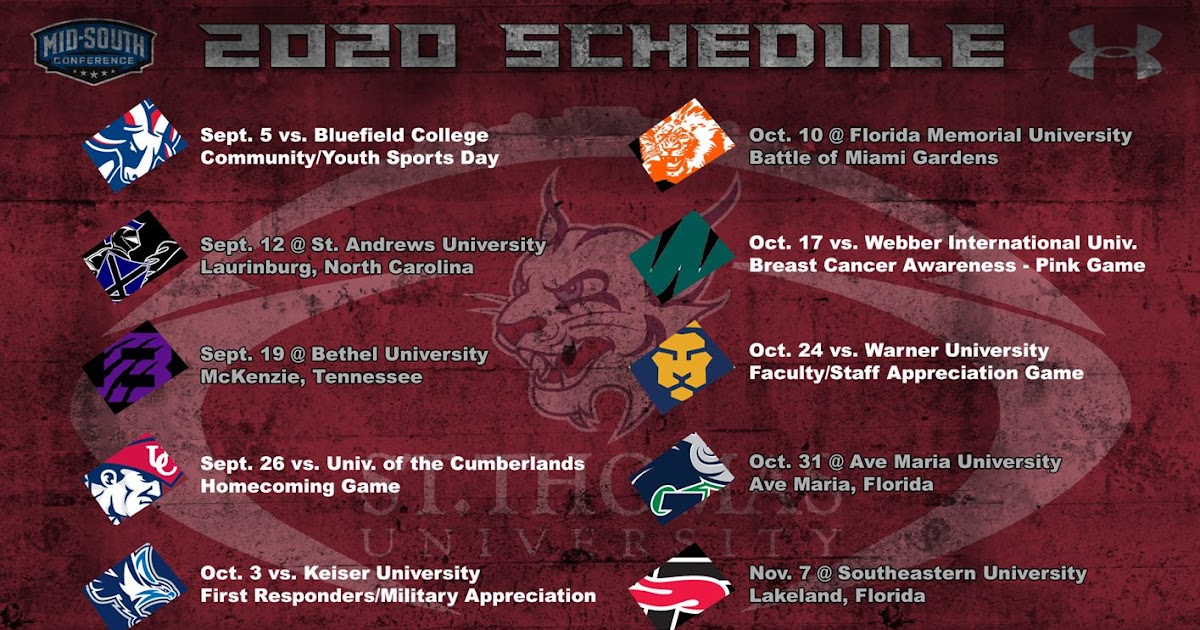 MID-SOUTH CONFERENCE

2020 SCHEDULE

Sept. 5 vs. Bluefield College
Community/Youth Sports Day

Sept. 12 @ St. Andrews University
Laurinburg, North Carolina

Sept. 19 @ Bethel University
McKenzie, Tennessee

Sept. 26 vs. Univ. of the Cumberlands
Homecoming Game

Oct. 3 vs. Keiser University
First Responders/Military Appreciation

Oct. 10 @ Florida Memorial University
Battle of Miami Gardens

Oct. 17 vs. Webber International Univ.
Breast Cancer Awareness - Pink Game

Oct. 24 vs. Warner University
Faculty/Staff Appreciation Game

Oct. 31 @ Ave Maria University
Ave Maria, Florida

Nov. 7 @ Southeastern University
Lakeland, Florida

ST. THOMAS UNIVERSITY